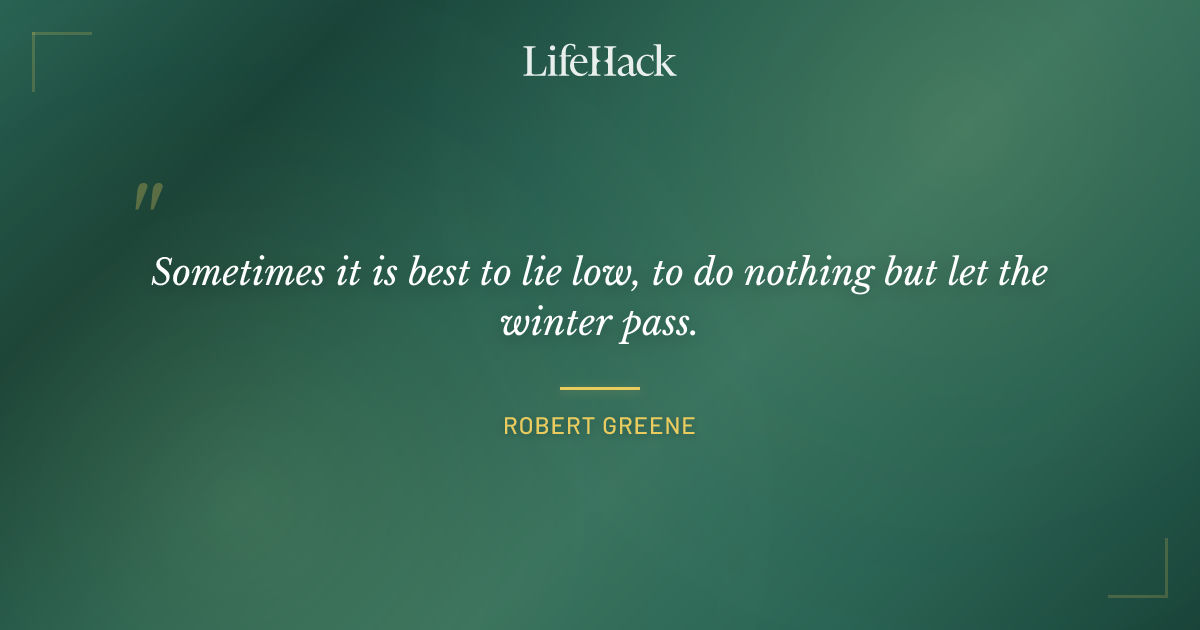 LifeHack

"

Sometimes it is best to lie low, to do nothing but let the winter pass.

ROBERT GREENE